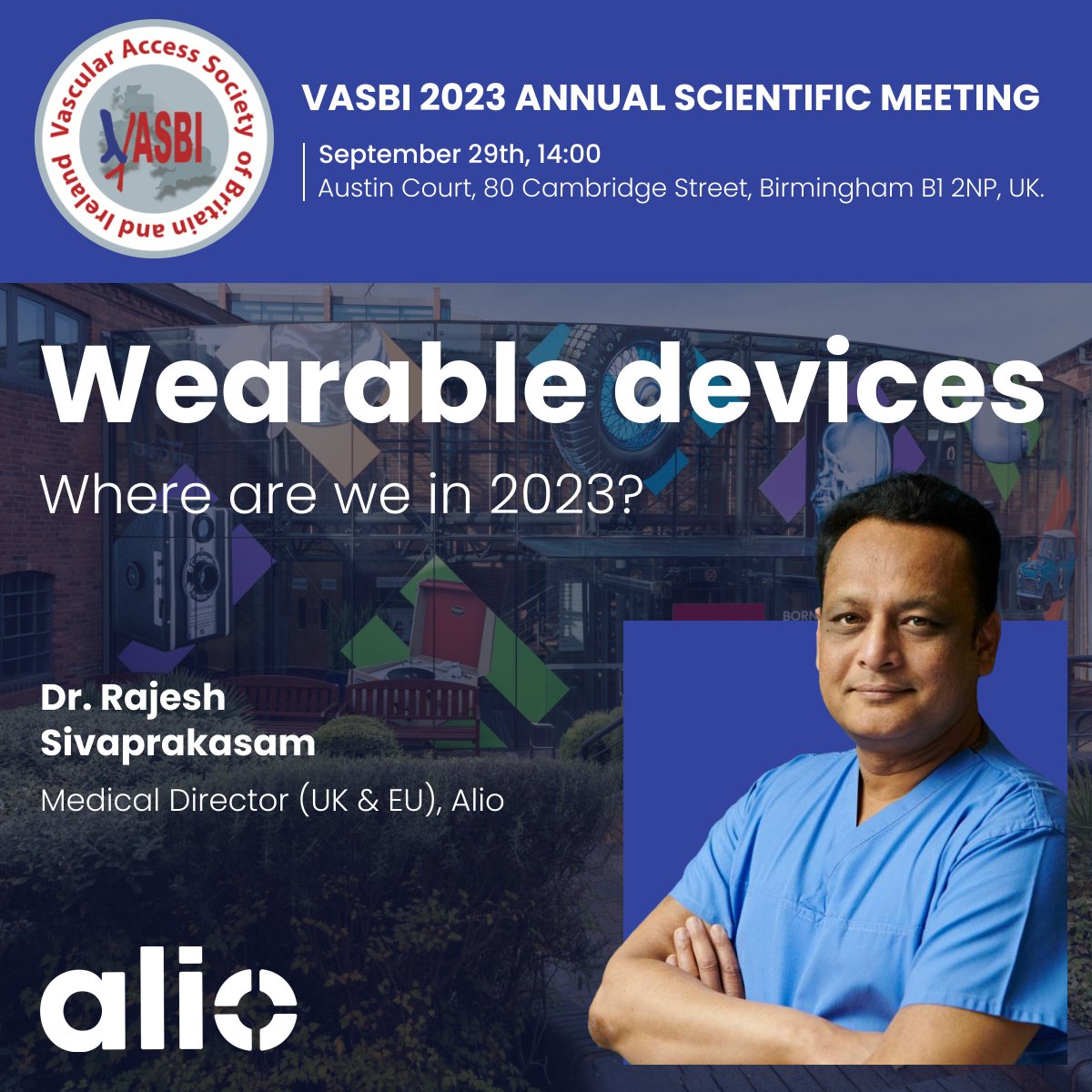 Vascular Access Society of Britain and Ireland
VASBI

VASBI 2023 ANNUAL SCIENTIFIC MEETING

September 29th, 14:00
Austin Court, 80 Cambridge Street, Birmingham B1 2NP, UK.

Wearable devices

Where are we in 2023?

Dr. Rajesh Sivaprakasam

Medical Director (UK & EU), Alio

alio